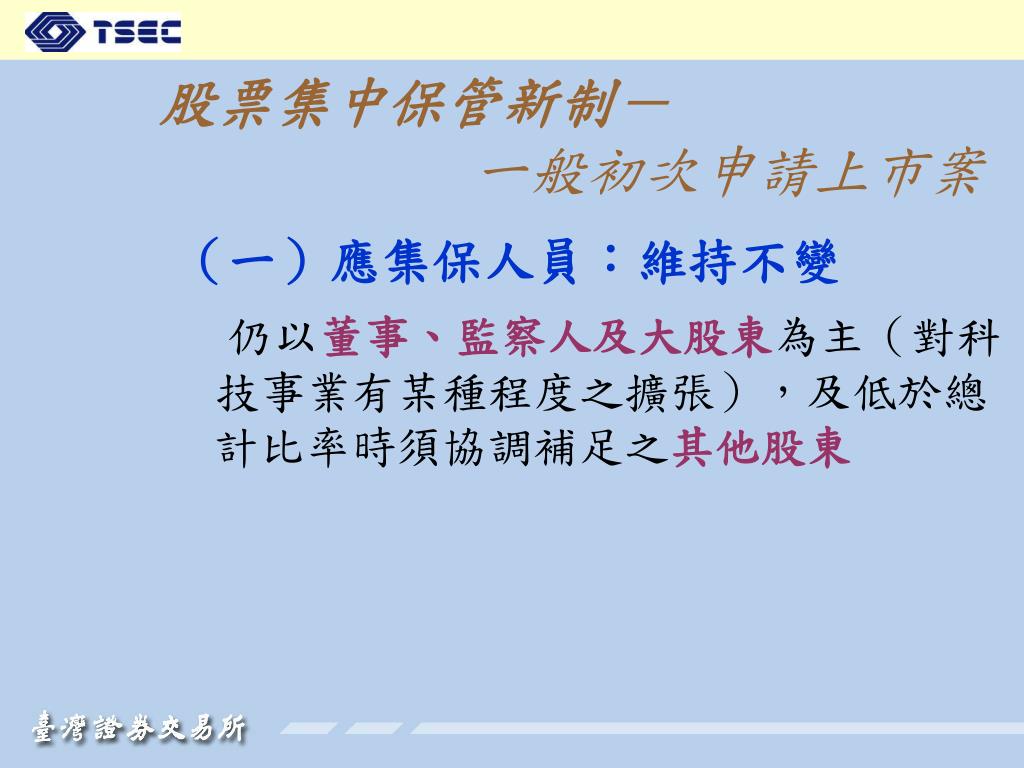 TSEC

股票集中保管新制—
一般初次申請上市案

（一）應集保人員：維持不變

仍以董事、監察人及大股東為主（對科技事業有某種程度之擴張），及低於總計比率時須協調補足之其他股東

臺灣證券交易所